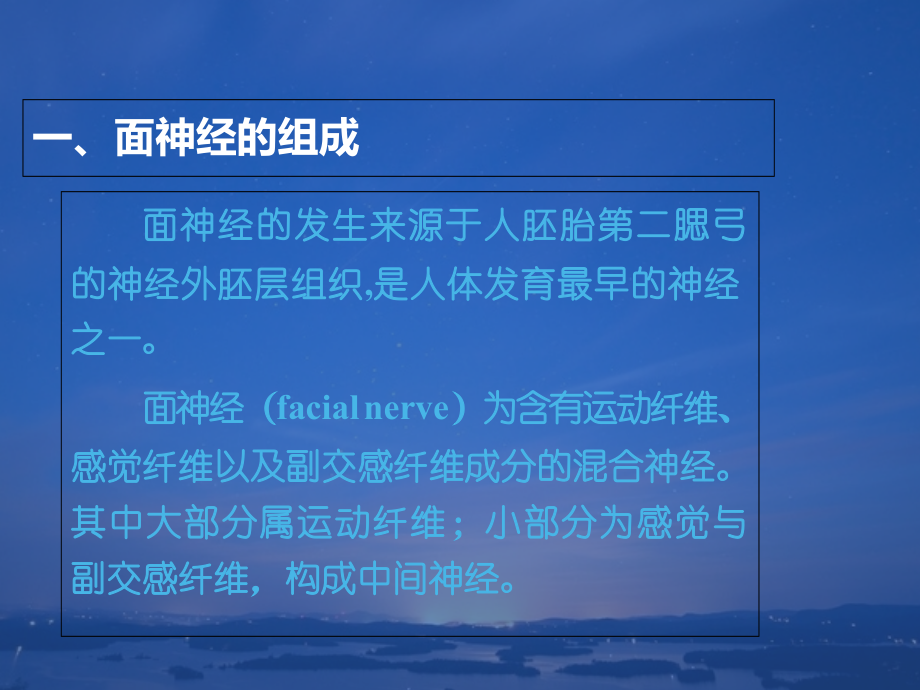 一、面神经的组成

面神经的发生来源于人胚胎第二腮弓的神经外胚层组织,是人体发育最早的神经之一。

面神经（facial nerve）为含有运动纤维、感觉纤维以及副交感纤维成分的混合神经。其中大部分属运动纤维；小部分为感觉与副交感纤维，构成中间神经。